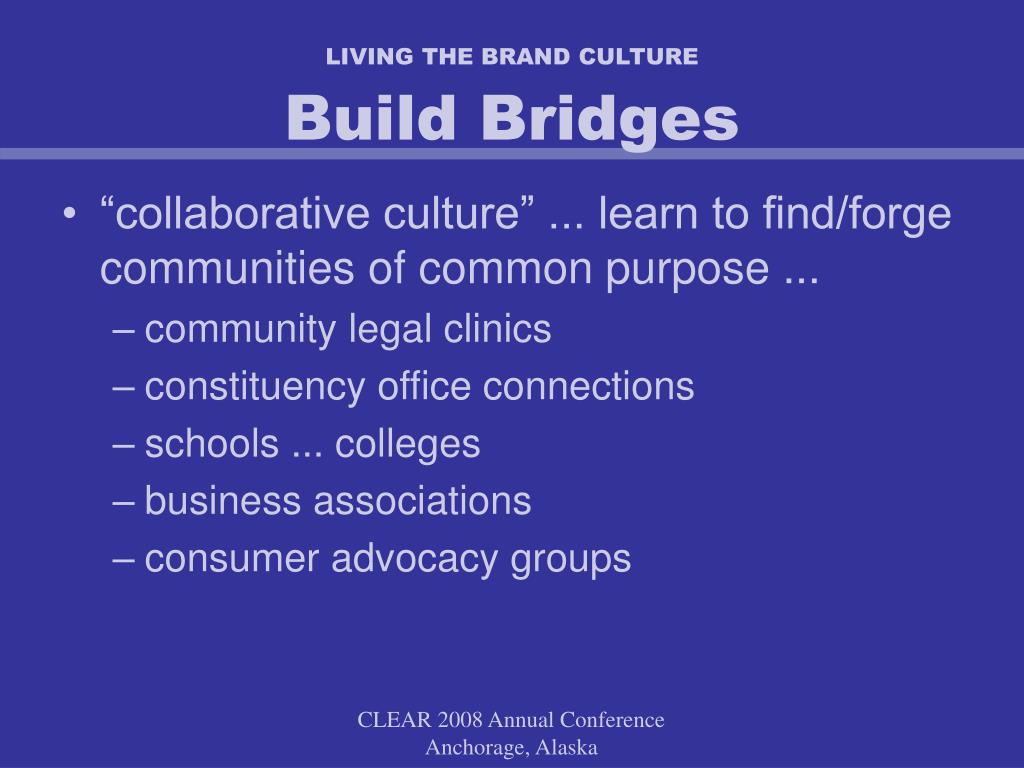 LIVING THE BRAND CULTURE

Build Bridges

• “collaborative culture” ... learn to find/forge communities of common purpose ...
– community legal clinics
– constituency office connections
– schools ... colleges
– business associations
– consumer advocacy groups

CLEAR 2008 Annual Conference
Anchorage, Alaska